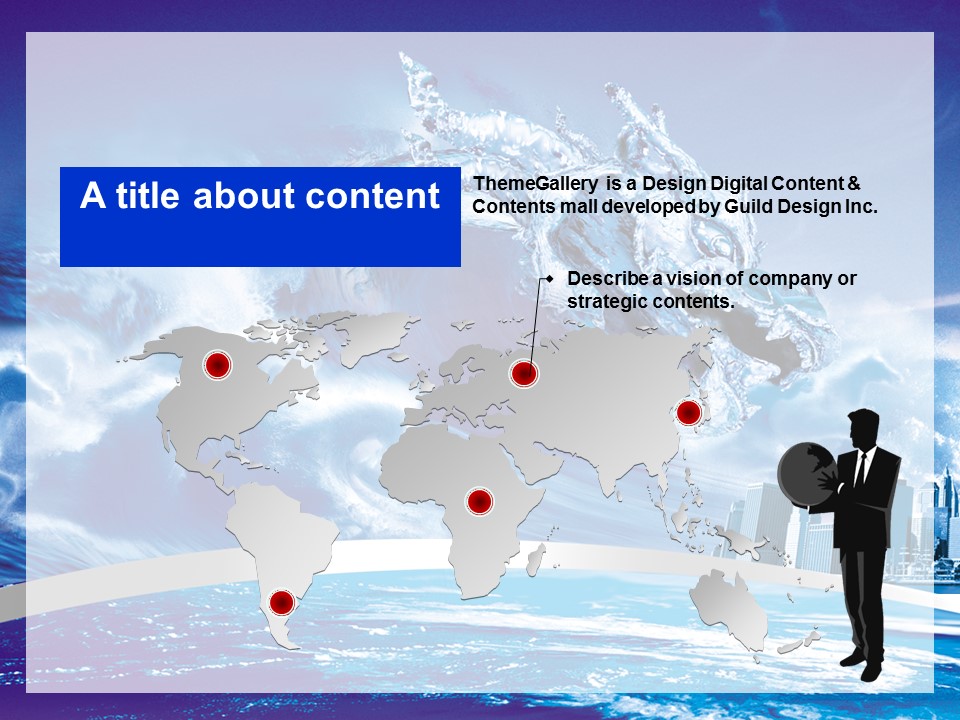 A title about content

ThemeGallery is a Design Digital Content & Contents mall developed by Guild Design Inc.

Describe a vision of company or strategic contents.